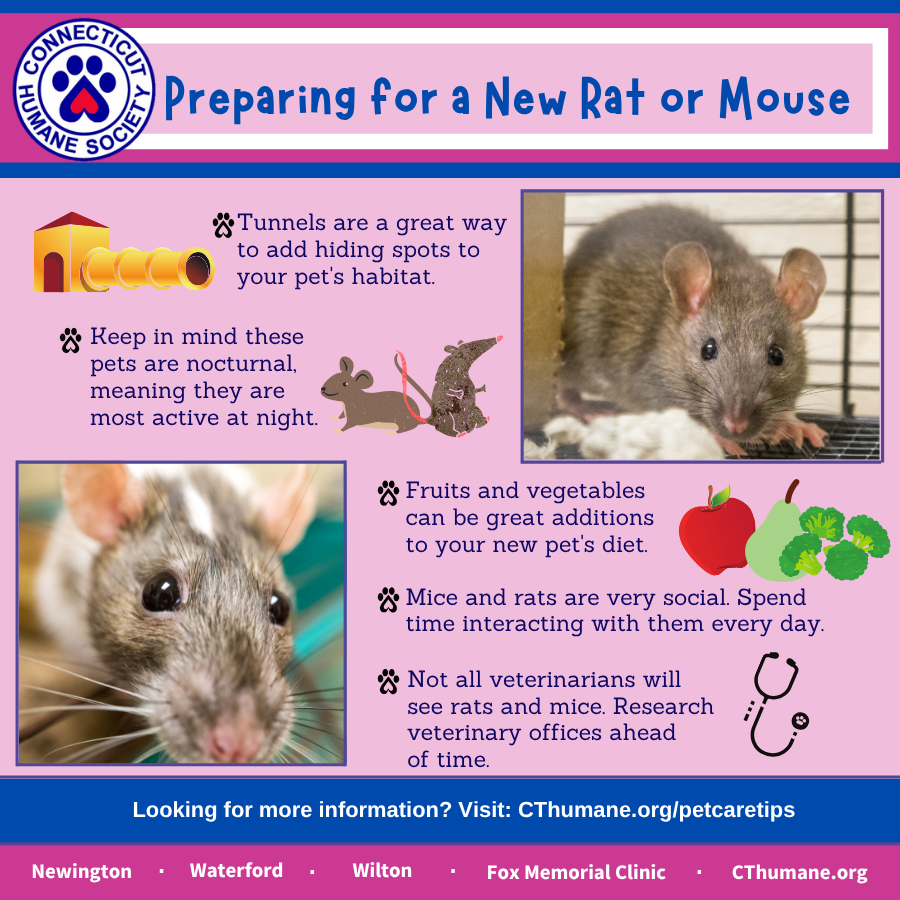 CONNECTICUT HUMANE SOCIETY

Preparing for a New Rat or Mouse

Tunnels are a great way to add hiding spots to your pet's habitat.

Keep in mind these pets are nocturnal, meaning they are most active at night.

Fruits and vegetables can be great additions to your new pet's diet.

Mice and rats are very social. Spend time interacting with them every day.

Not all veterinarians will see rats and mice. Research veterinary offices ahead of time.

Looking for more information? Visit: CThumane.org/petcaretips

Newington · Waterford · Wilton · Fox Memorial Clinic · CThumane.org